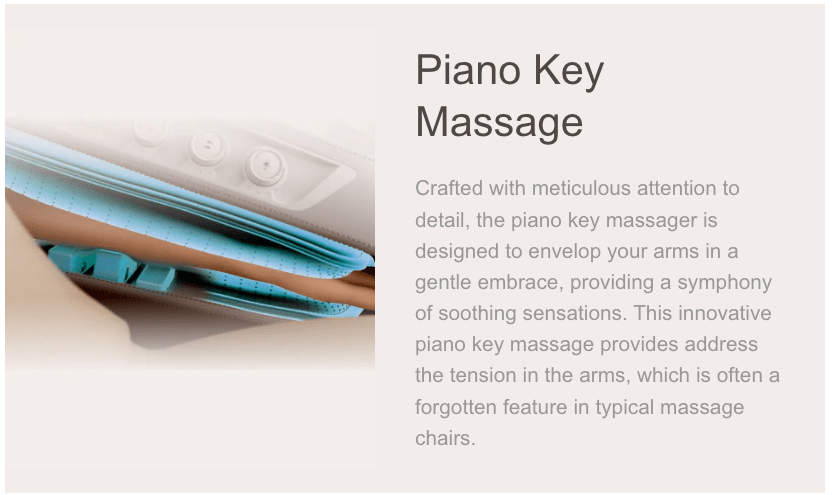 Piano Key Massage

Crafted with meticulous attention to detail, the piano key massager is designed to envelop your arms in a gentle embrace, providing a symphony of soothing sensations. This innovative piano key massage provides address the tension in the arms, which is often a forgotten feature in typical massage chairs.